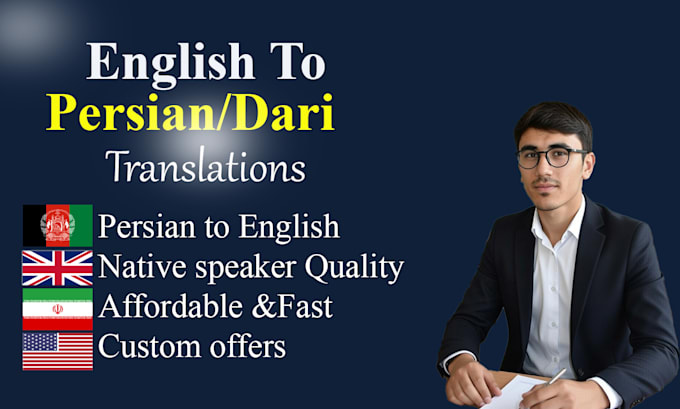 English To
Persian/Dari
Translations

Persian to English
Native speaker Quality
Affordable &Fast
Custom offers